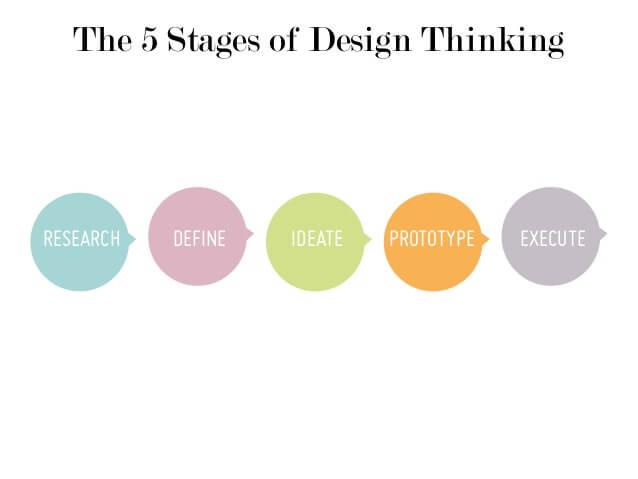 The 5 Stages of Design Thinking

RESEARCH

DEFINE

IDEATE

PROTOTYPE

EXECUTE